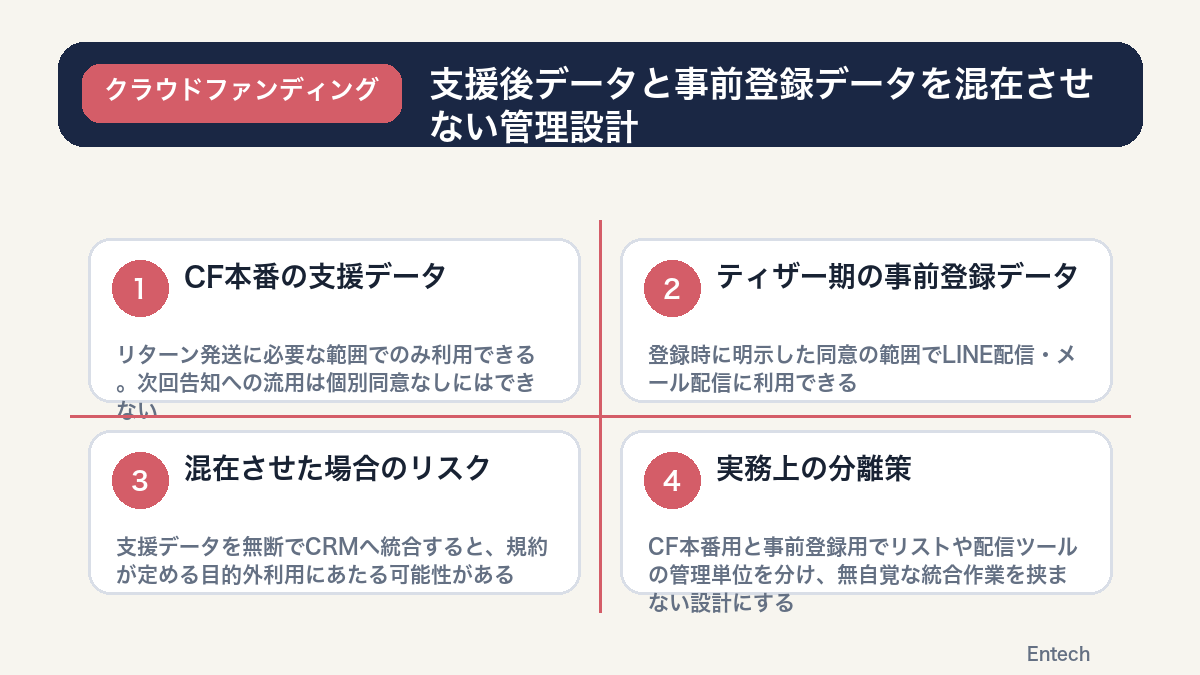 クラウドファンディング

支援後データと事前登録データを混在させない管理設計

1
CF本番の支援データ

リターン発送に必要な範囲でのみ利用できる。次回告知への流用は個別同意なしにはできない

2
ティザー期の事前登録データ

登録時に明示した同意の範囲でLINE配信・メール配信に利用できる

3
混在させた場合のリスク

支援データを無断でCRMへ統合すると、規約が定める目的外利用にあたる可能性がある

4
実務上の分離策

CF本番用と事前登録用でリストや配信ツールの管理単位を分け、無自覚な統合作業を挟まない設計にする

Entech